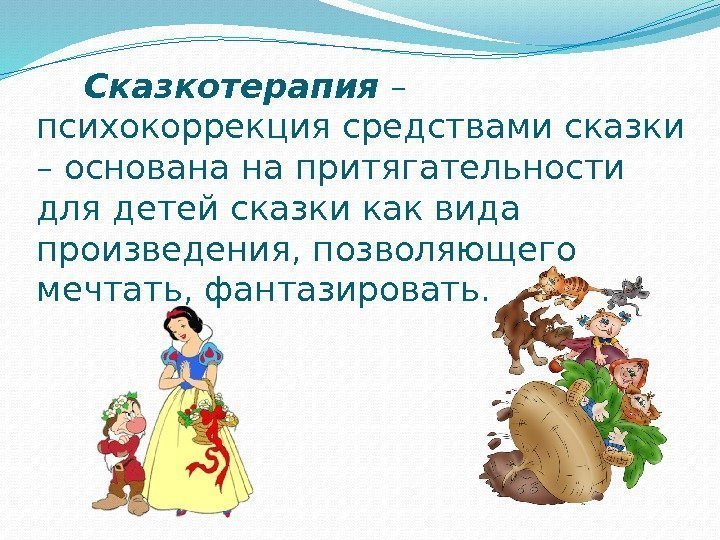 Сказкотерапия – психокоррекция средствами сказки – основана на притягательности для детей сказки как вида произведения, позволяющего мечтать, фантазировать.